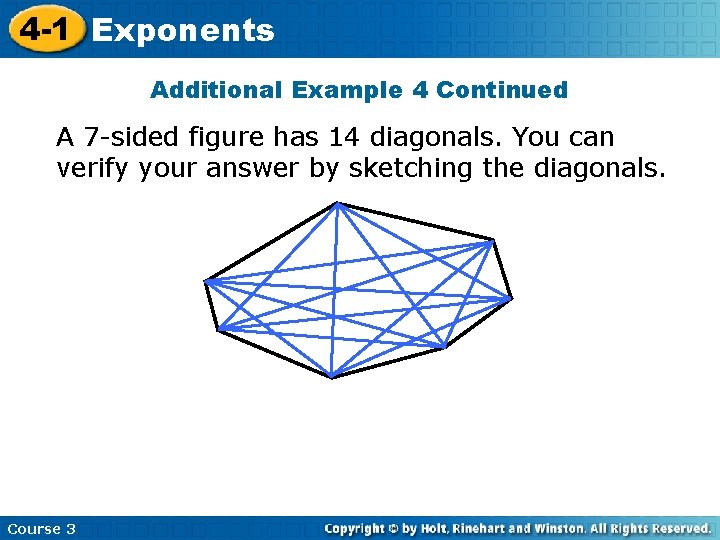 4-1 Exponents

Additional Example 4 Continued

A 7-sided figure has 14 diagonals. You can verify your answer by sketching the diagonals.

Course 3

Copyright © by Holt, Rinehart and Winston. All Rights Reserved.